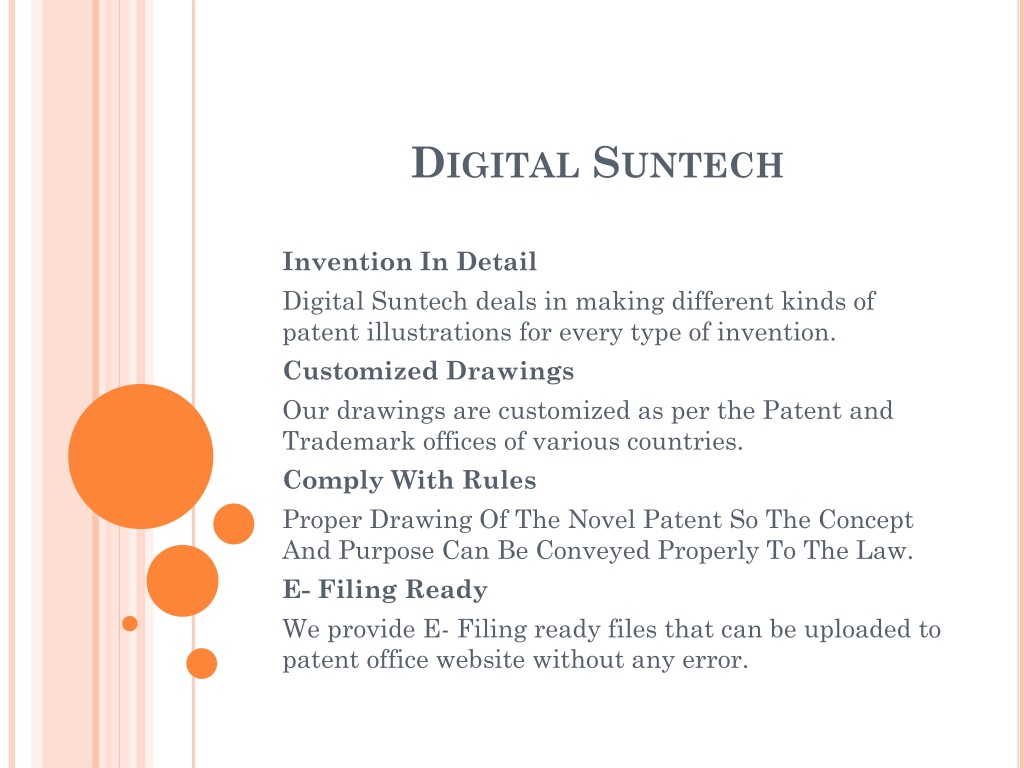 DIGITAL SUNTECH

Invention In Detail

Digital Suntech deals in making different kinds of patent illustrations for every type of invention.

Customized Drawings

Our drawings are customized as per the Patent and Trademark offices of various countries.

Comply With Rules

Proper Drawing Of The Novel Patent So The Concept And Purpose Can Be Conveyed Properly To The Law.

E- Filing Ready

We provide E- Filing ready files that can be uploaded to patent office website without any error.